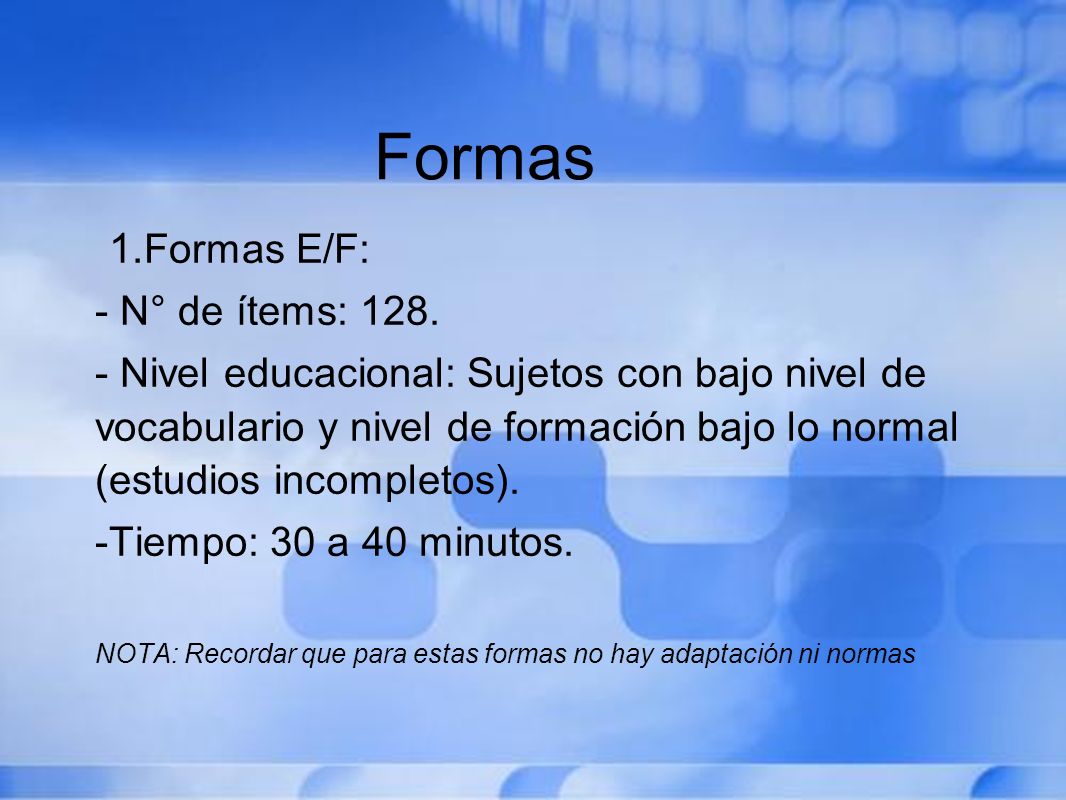 Formas

1.Formas E/F:

- N° de ítems: 128.

- Nivel educacional: Sujetos con bajo nivel de vocabulario y nivel de formación bajo lo normal (estudios incompletos).

-Tiempo: 30 a 40 minutos.

NOTA: Recordar que para estas formas no hay adaptación ni normas